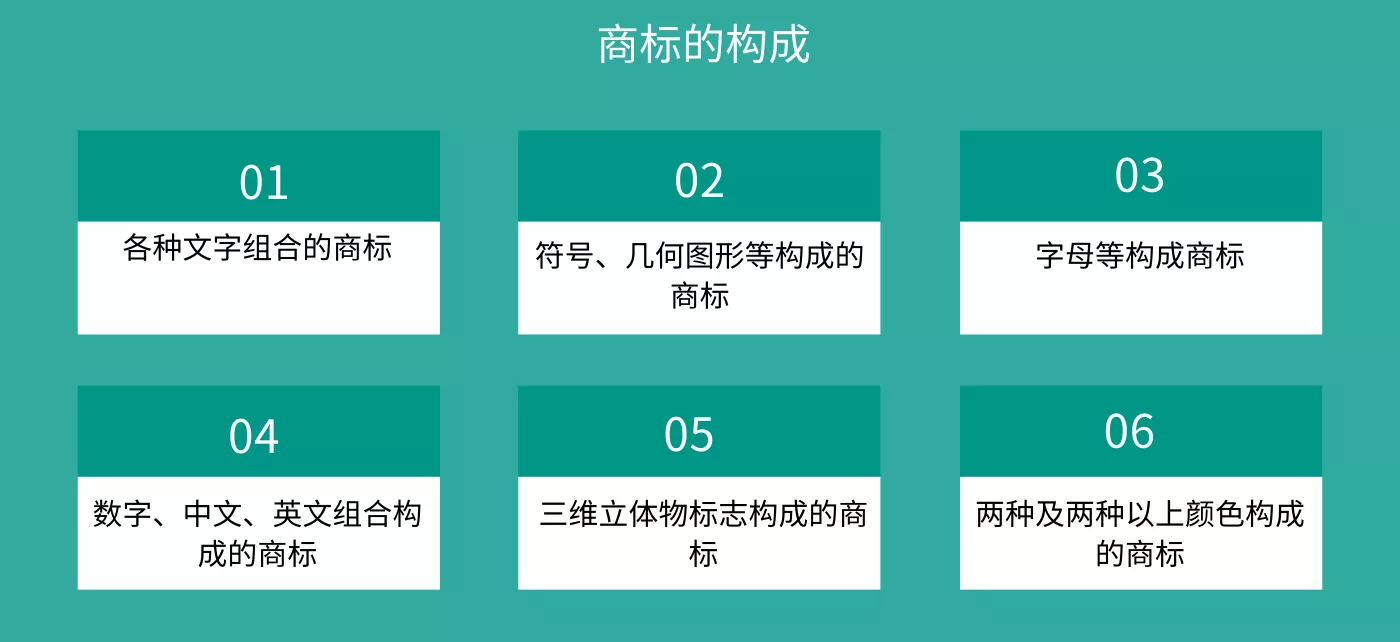 商标的构成

01
各种文字组合的商标

02
符号、几何图形等构成的商标

03
字母等构成商标

04
数字、中文、英文组合构成的商标

05
三维立体物标志构成的商标

06
两种及两种以上颜色构成的商标